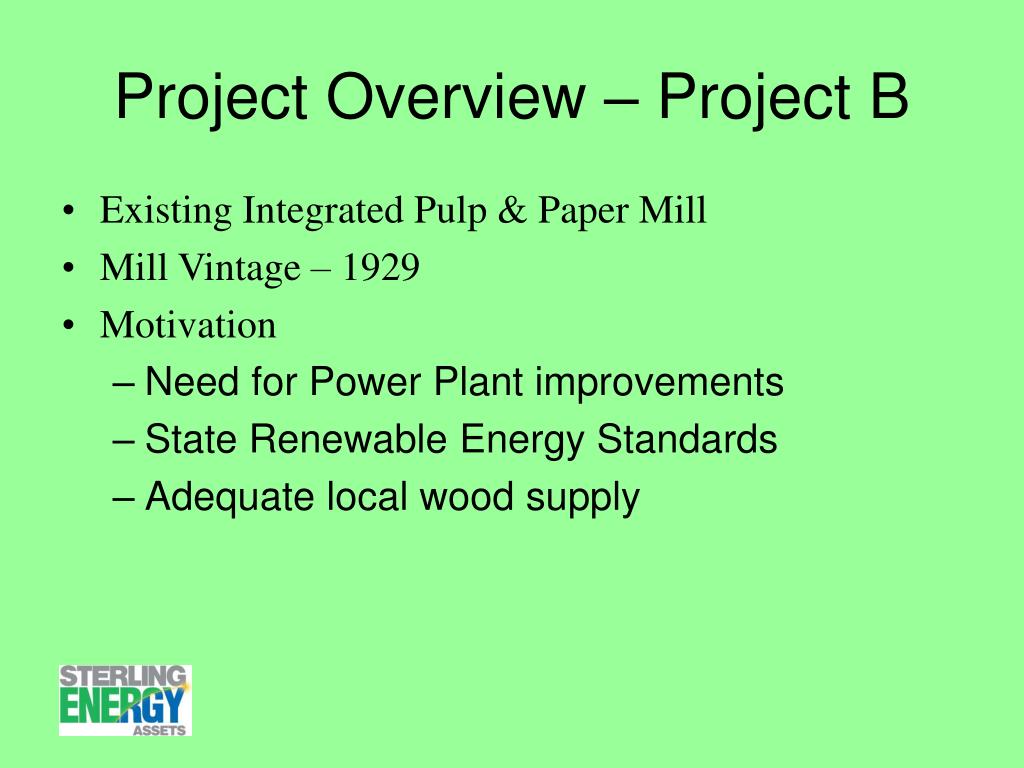 Project Overview – Project B

• Existing Integrated Pulp & Paper Mill
• Mill Vintage – 1929
• Motivation
– Need for Power Plant improvements
– State Renewable Energy Standards
– Adequate local wood supply

STERLING ENERGY ASSETS